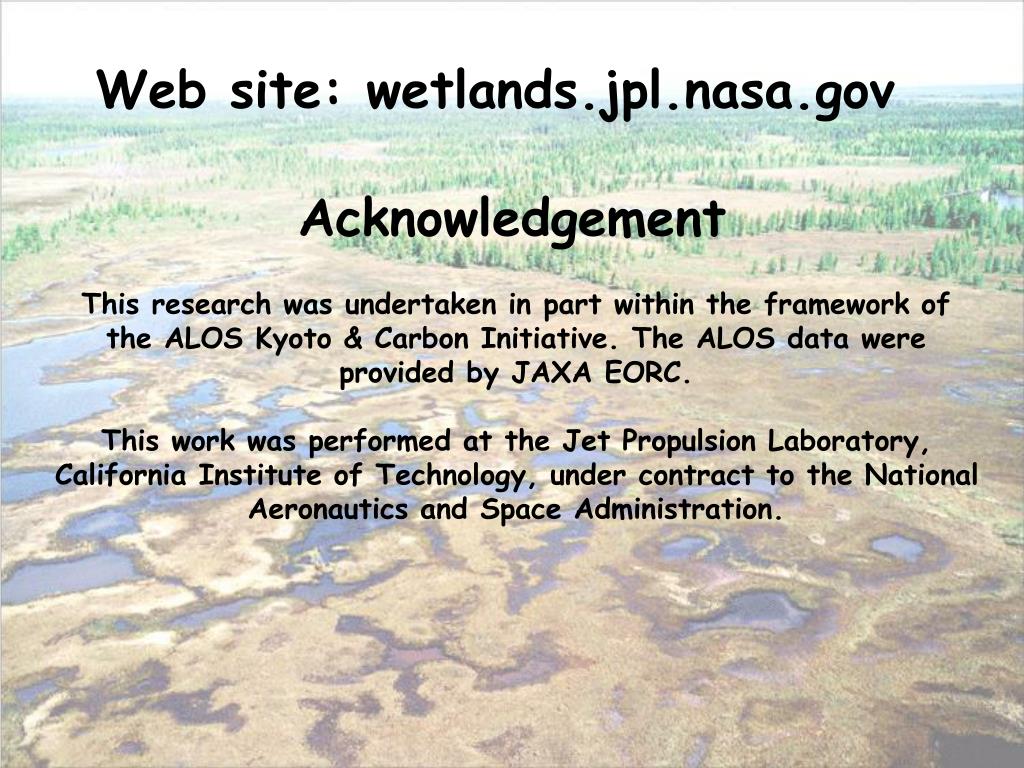 Web site: wetlands.jpl.nasa.gov

Acknowledgement

This research was undertaken in part within the framework of the ALOS Kyoto & Carbon Initiative. The ALOS data were provided by JAXA EORC.

This work was performed at the Jet Propulsion Laboratory, California Institute of Technology, under contract to the National Aeronautics and Space Administration.